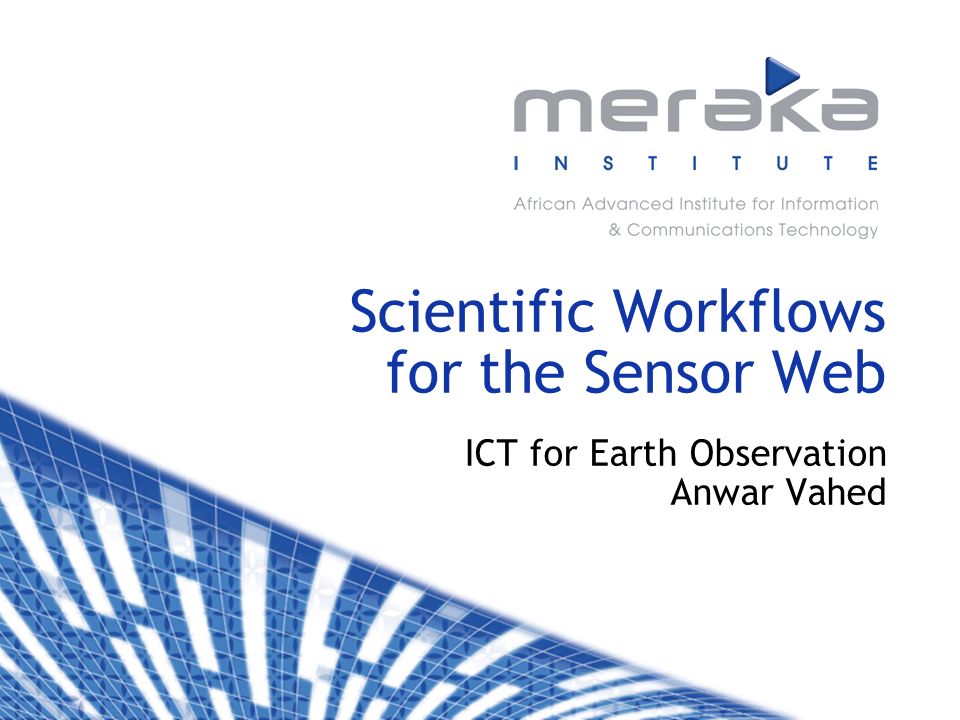 meraka
INSTITUTE
African Advanced Institute for Information & Communications Technology

Scientific Workflows for the Sensor Web

ICT for Earth Observation
Anwar Vahed